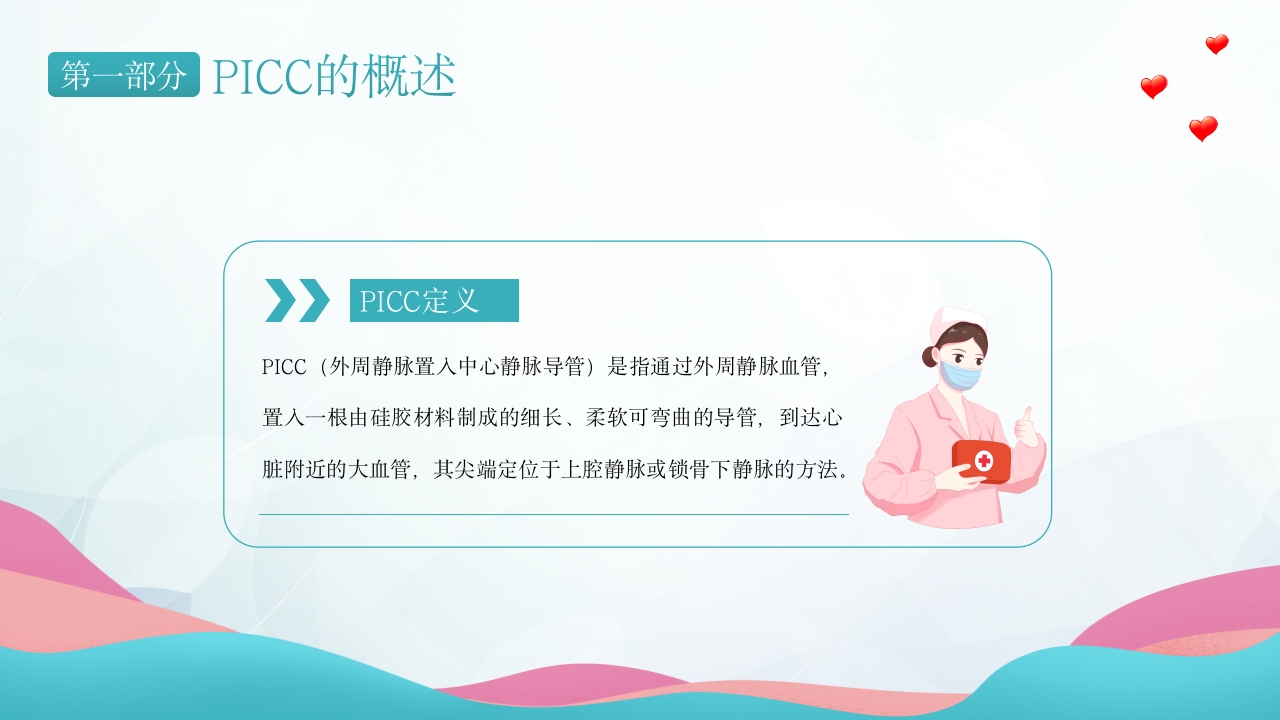 第一部分 PICC的概述

PICC定义

PICC（外周静脉置入中心静脉导管）是指通过外周静脉血管，置入一根由硅胶材料制成的细长、柔软可弯曲的导管，到达心脏附近的大血管，其尖端定位于上腔静脉或锁骨下静脉的方法。